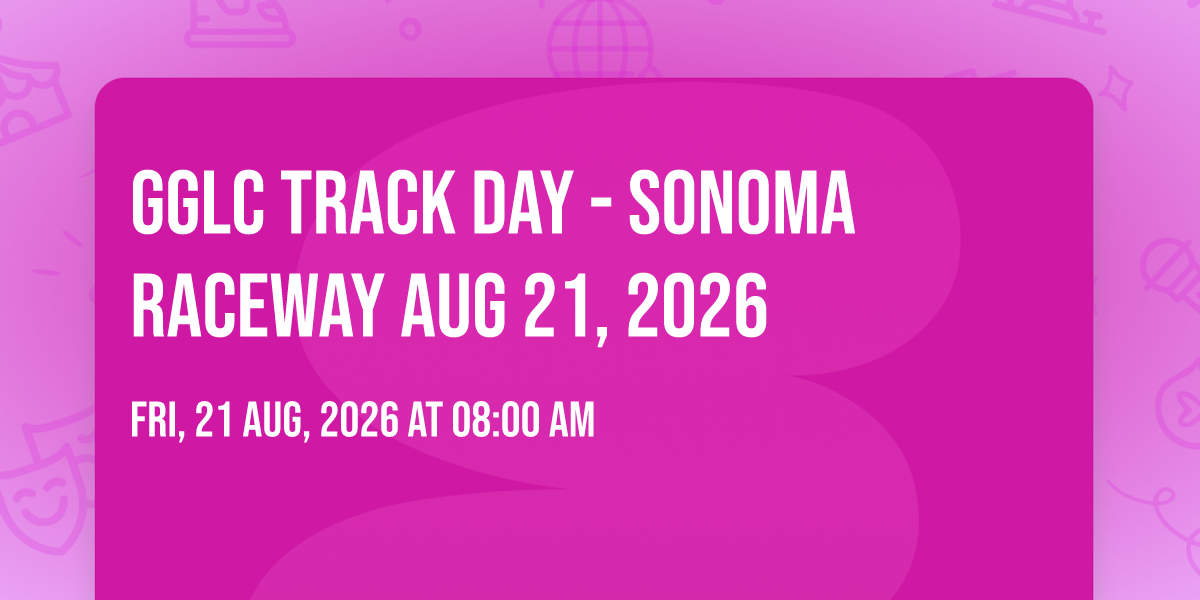 GGLC TRACK DAY - SONOMA RACEWAY AUG 21, 2026

FRI, 21 AUG, 2026 AT 08:00 AM